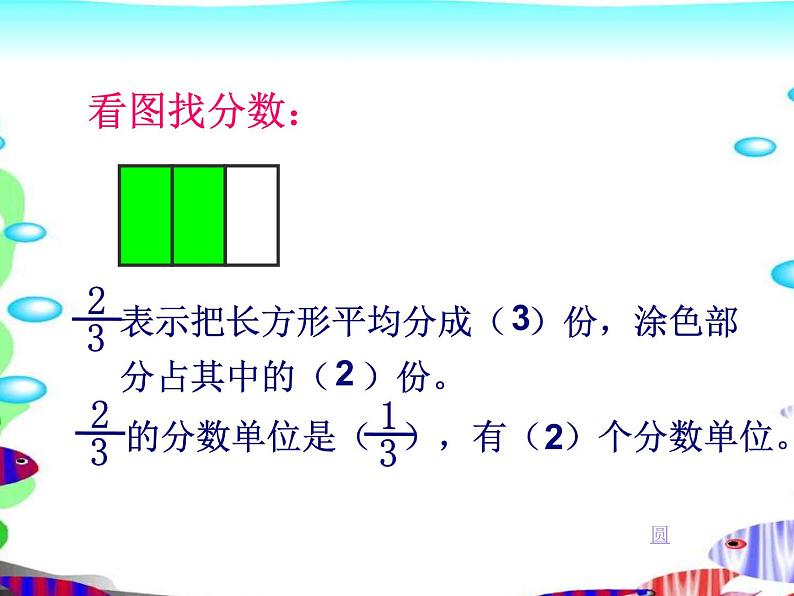 看图找分数：

$\frac{2}{3}$表示把长方形平均分成（3）份，涂色部分占其中的（2）份。

$\frac{2}{3}$的分数单位是（$\frac{1}{3}$），有（2）个分数单位。

圆